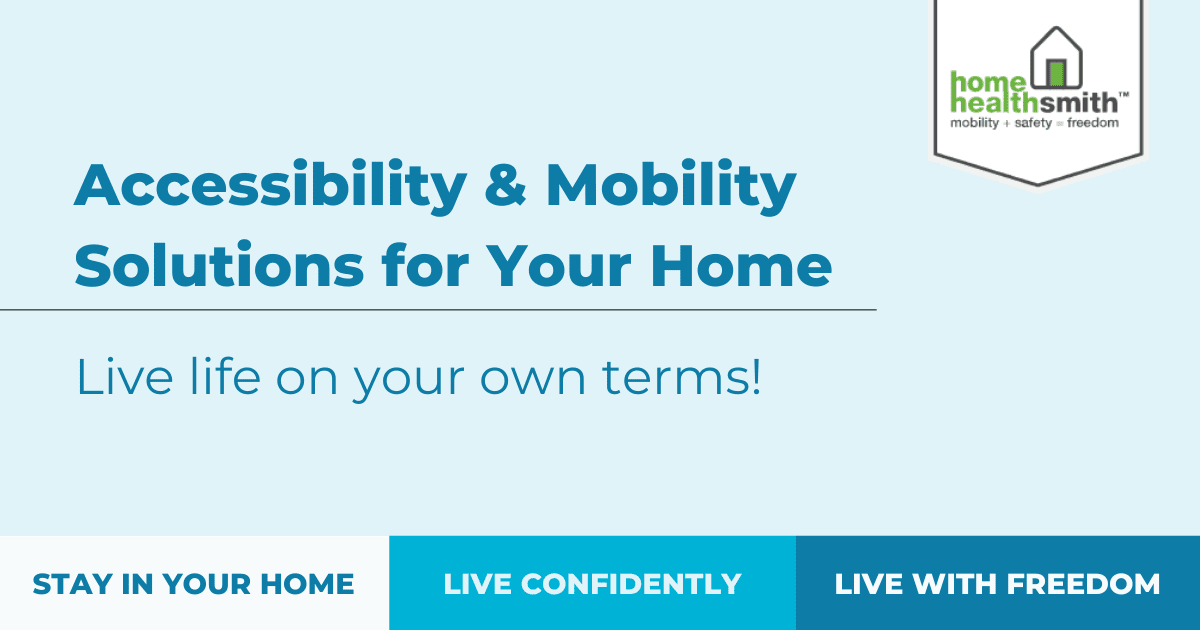 home healthsmith™
mobility + safety = freedom

Accessibility & Mobility Solutions for Your Home

Live life on your own terms!

STAY IN YOUR HOME

LIVE CONFIDENTLY

LIVE WITH FREEDOM